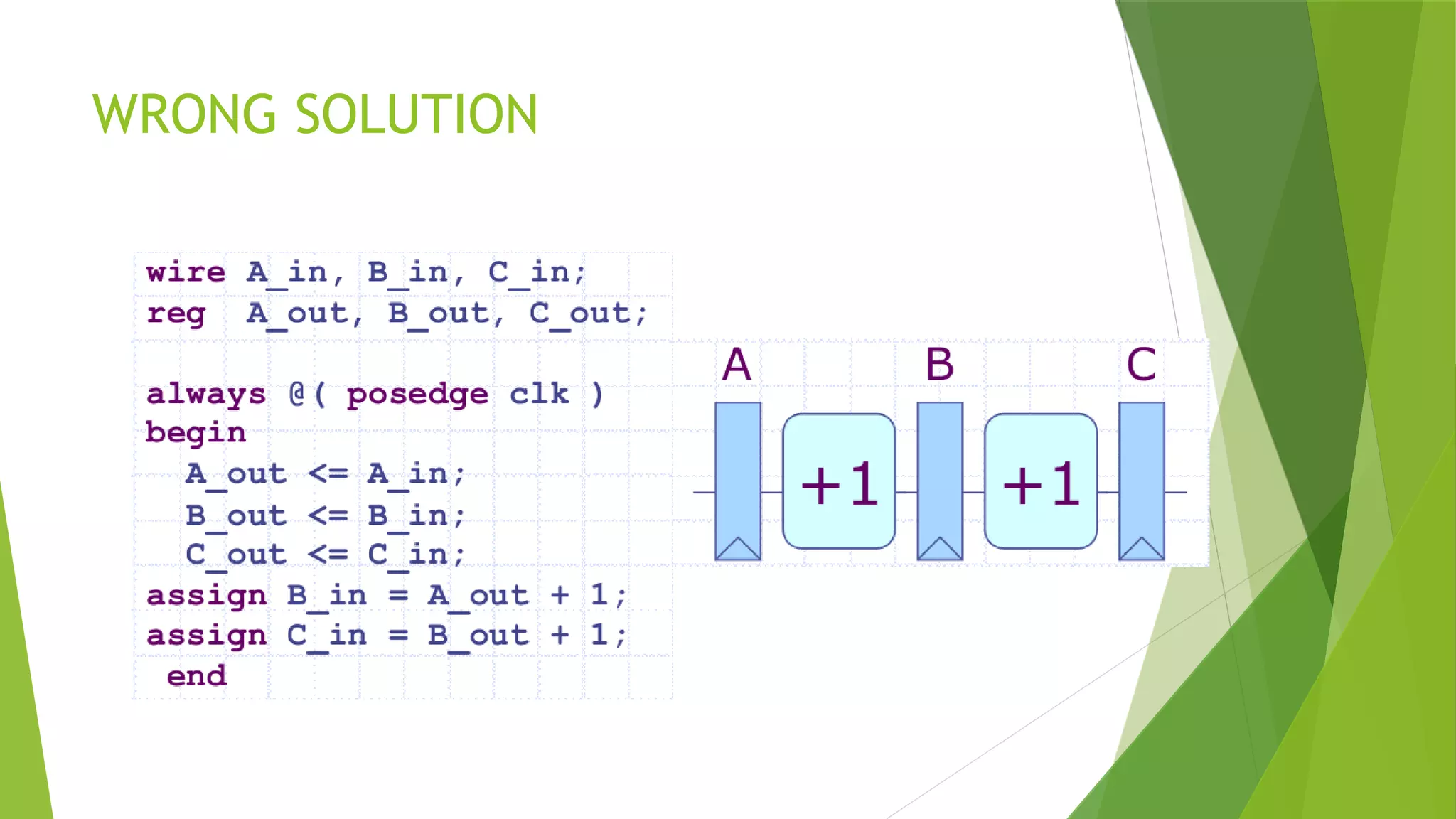 WRONG SOLUTION

wire A_in, B_in, C_in;
reg  A_out, B_out, C_out;

always @( posedge clk )
begin
  A_out <= A_in;
  B_out <= B_in;
  C_out <= C_in;
assign B_in = A_out + 1;
assign C_in = B_out + 1;
 end

A

B

C

+1

+1